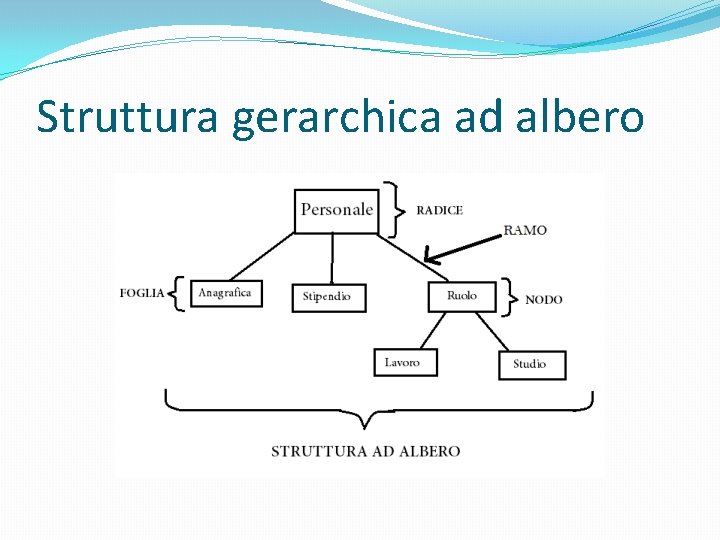 Struttura gerarchica ad albero

Personale
RADICE
RAMO
FOGLIA
Anagrafica
Stipendio
Ruolo
NODO
Lavoro
Studio
STRUTTURA AD ALBERO